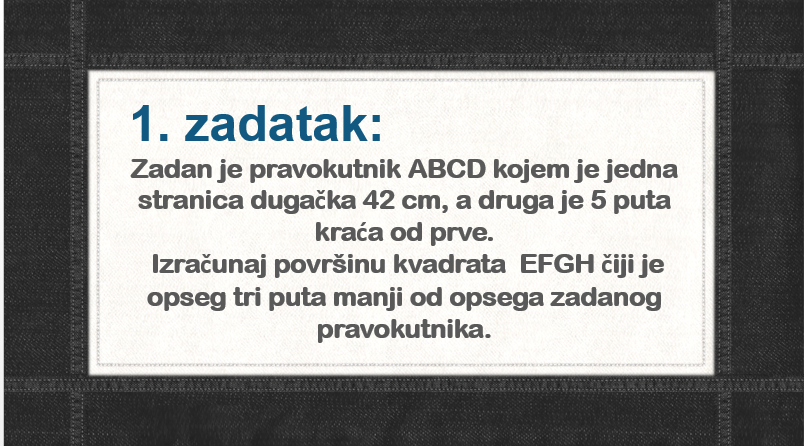 1. zadatak:

Zadan je pravokutnik ABCD kojem je jedna stranica dugačka 42 cm, a druga je 5 puta kraća od prve.
Izračunaj površinu kvadrata EFGH čiji je opseg tri puta manji od opsega zadanog pravokutnika.